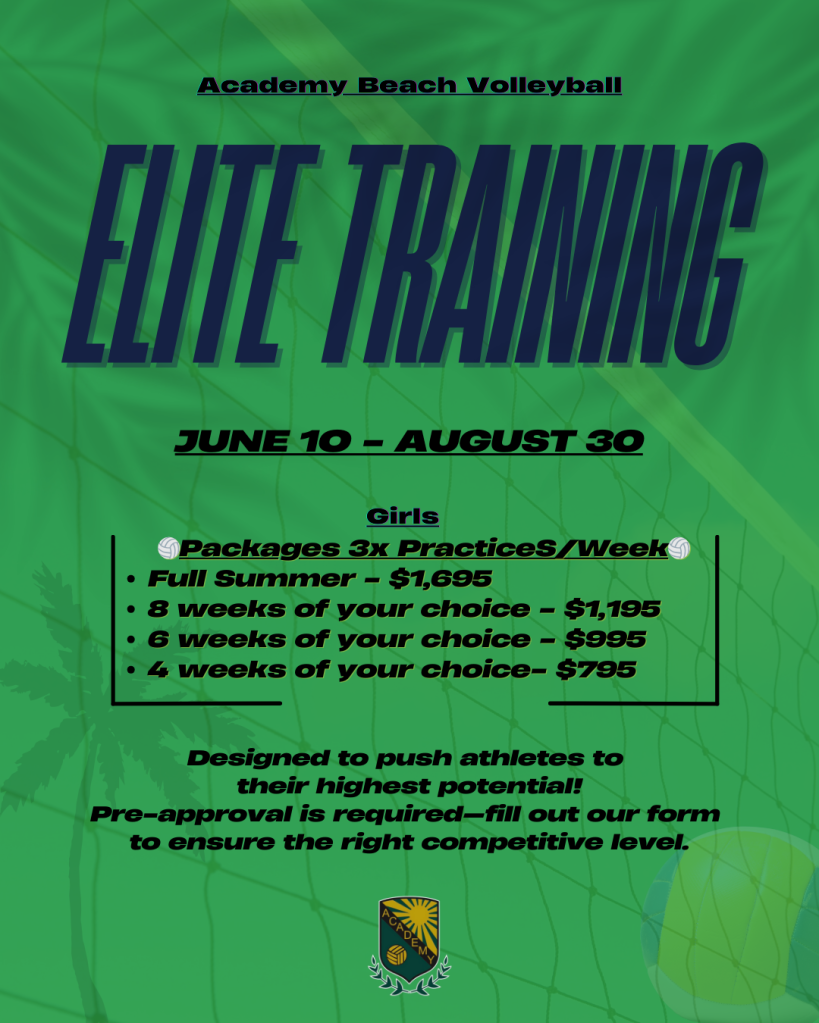 Academy Beach Volleyball

ELITE TRAINING

JUNE 10 - AUGUST 30

Girls

🏐Packages 3x PracticeS/Week🏐

• Full Summer - $1,695
• 8 weeks of your choice - $1,195
• 6 weeks of your choice - $995
• 4 weeks of your choice- $795

Designed to push athletes to their highest potential! Pre-approval is required—fill out our form to ensure the right competitive level.

ACADEMY